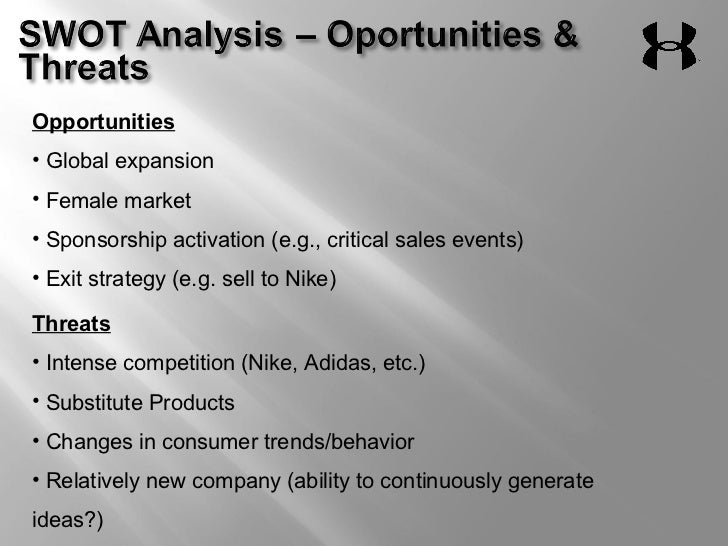 SWOT Analysis – Oportunities & Threats

Opportunities

• Global expansion

• Female market

• Sponsorship activation (e.g., critical sales events)

• Exit strategy (e.g. sell to Nike)

Threats

• Intense competition (Nike, Adidas, etc.)

• Substitute Products

• Changes in consumer trends/behavior

• Relatively new company (ability to continuously generate ideas?)